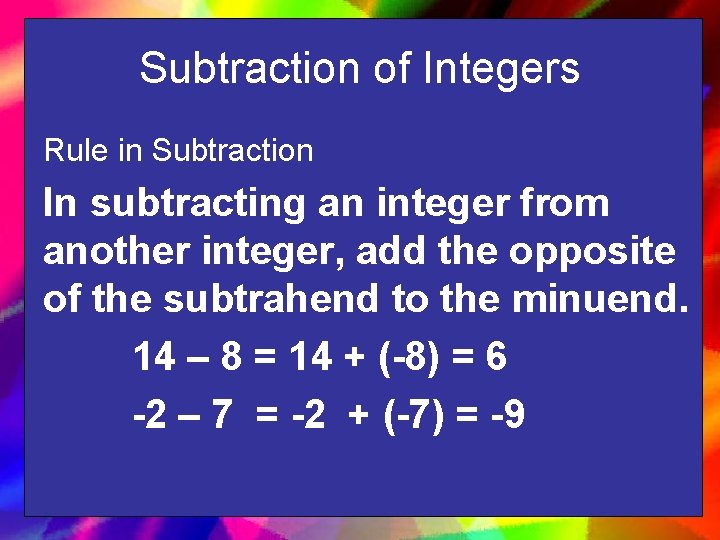 Subtraction of Integers

Rule in Subtraction

In subtracting an integer from another integer, add the opposite of the subtrahend to the minuend.

$14 - 8 = 14 + (-8) = 6$

$-2 - 7 = -2 + (-7) = -9$